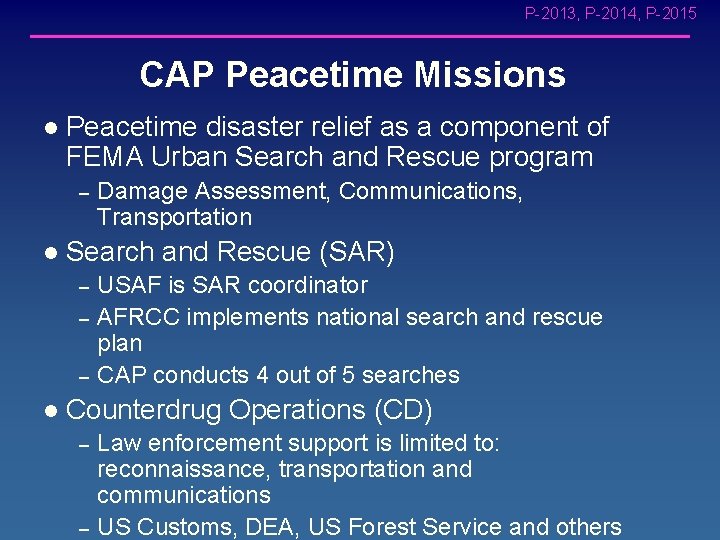 P-2013, P-2014, P-2015

CAP Peacetime Missions

● Peacetime disaster relief as a component of FEMA Urban Search and Rescue program
– Damage Assessment, Communications, Transportation
● Search and Rescue (SAR)
– USAF is SAR coordinator
– AFRCC implements national search and rescue plan
– CAP conducts 4 out of 5 searches
● Counterdrug Operations (CD)
– Law enforcement support is limited to: reconnaissance, transportation and communications
– US Customs, DEA, US Forest Service and others